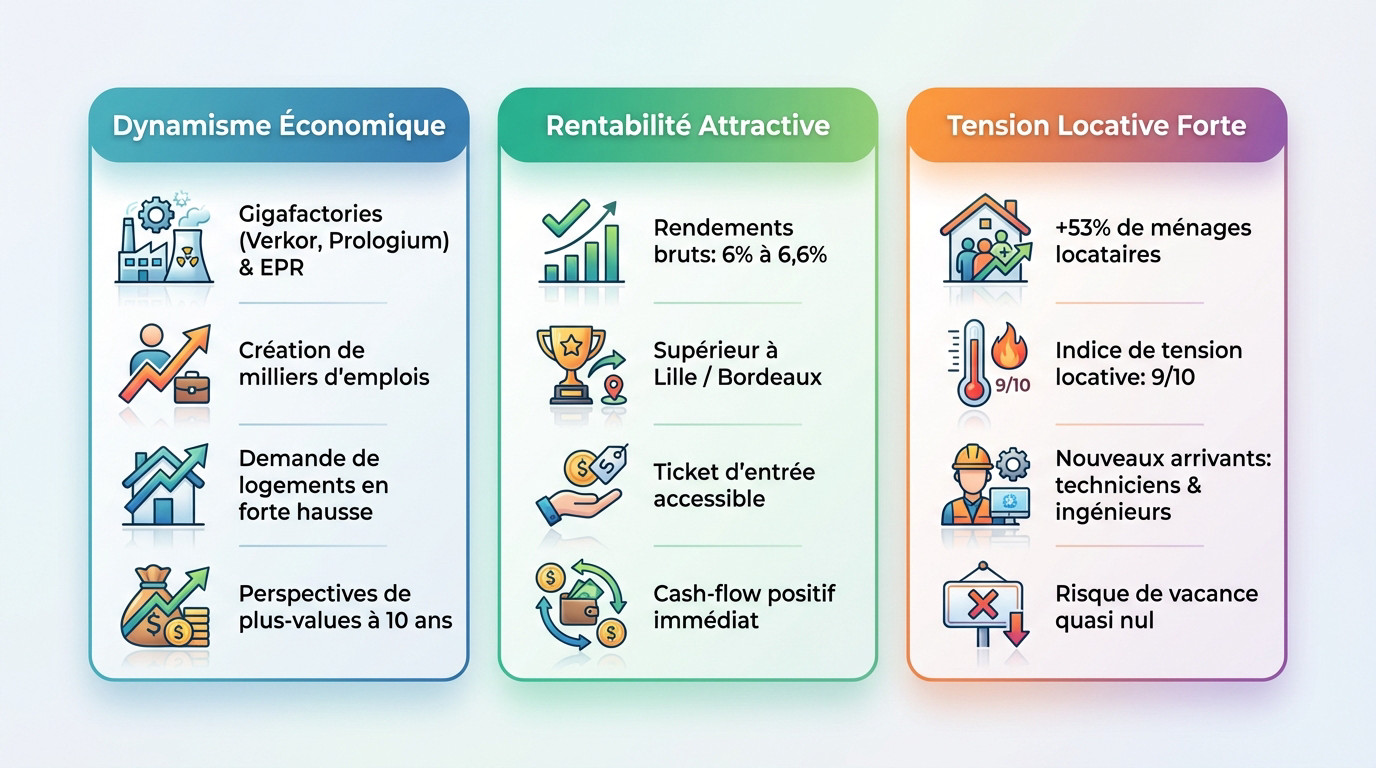 Dynamisme Économique

Gigafactories (Verkor, Prologium) & EPR

Création de milliers d'emplois

Demande de logements en forte hausse

Perspectives de plus-values à 10 ans

Rentabilité Attractive

Rendements bruts: 6% à 6,6%

Supérieur à Lille / Bordeaux

Ticket d'entrée accessible

Cash-flow positif immédiat

Tension Locative Forte

+53% de ménages locataires

9/10

Indice de tension locative: 9/10

Nouveaux arrivants: techniciens & ingénieurs

Risque de vacance quasi nul